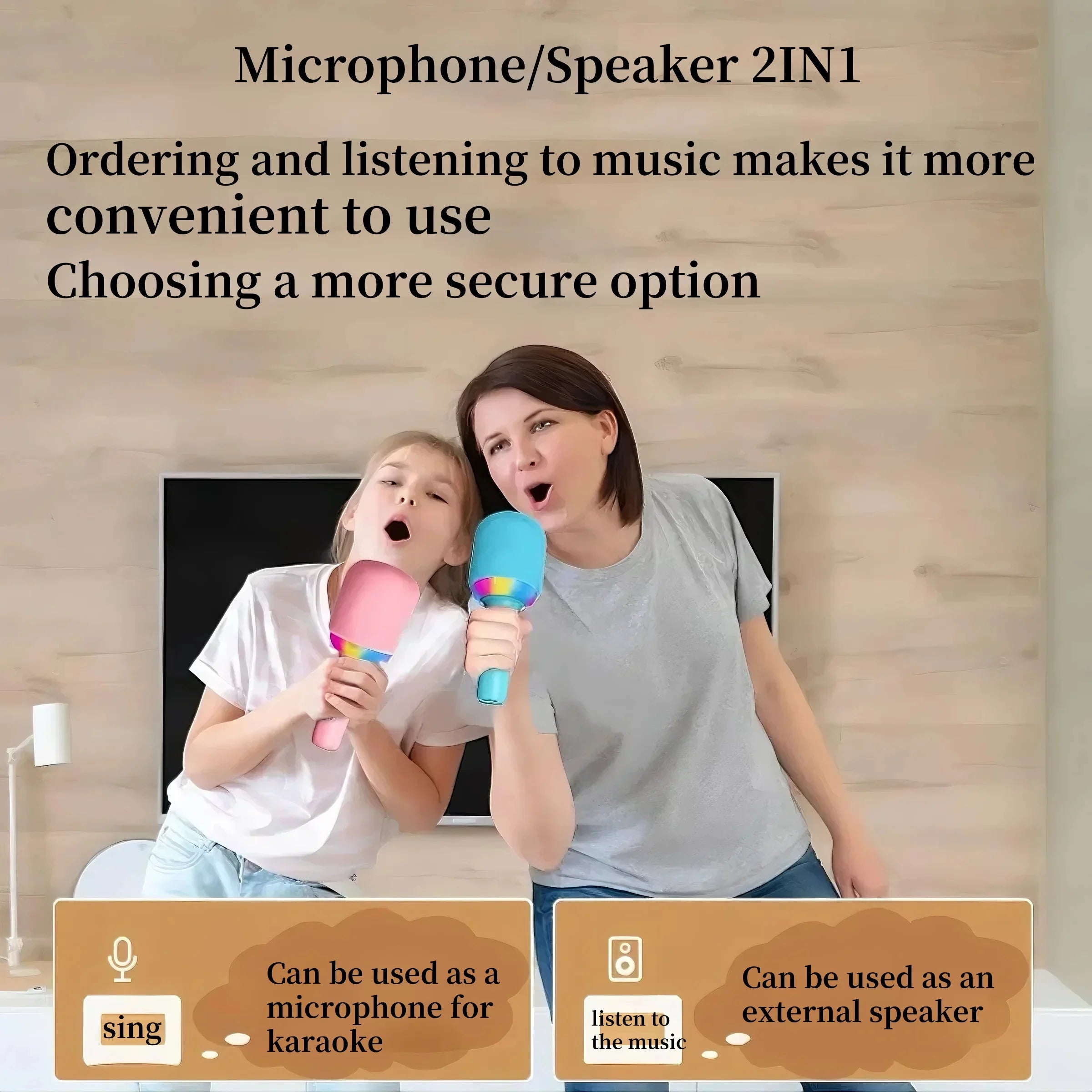 Microphone/Speaker 2IN1

Ordering and listening to music makes it more convenient to use

Choosing a more secure option

sing

Can be used as a microphone for karaoke

listen to the music

Can be used as an external speaker